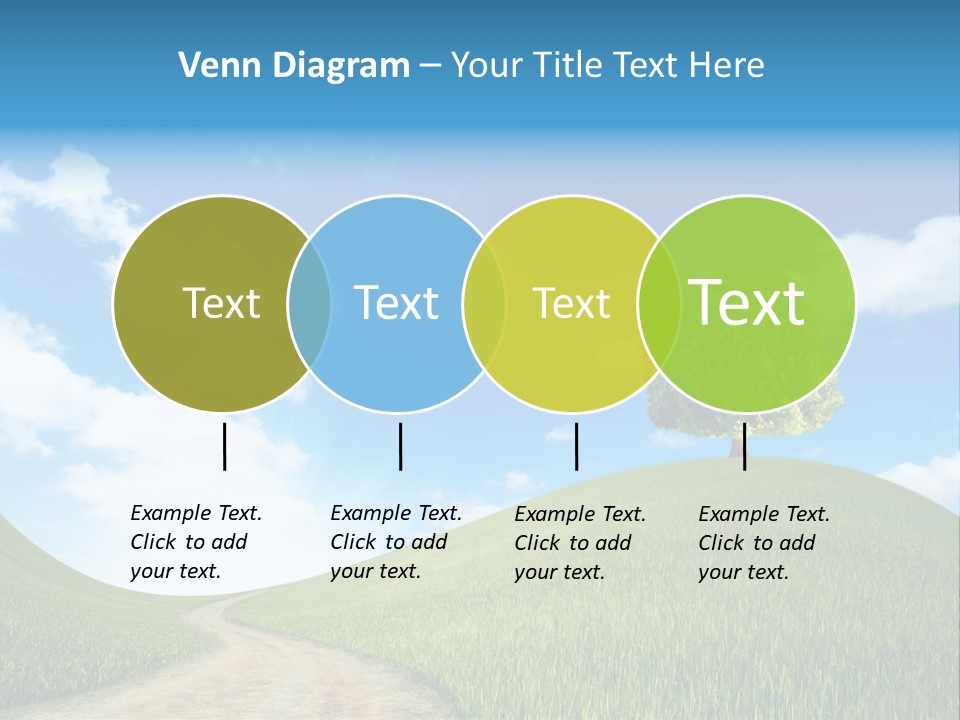 Venn Diagram – Your Title Text Here

Text

Text

Text

Text

Example Text. Click to add your text.

Example Text. Click to add your text.

Example Text. Click to add your text.

Example Text. Click to add your text.